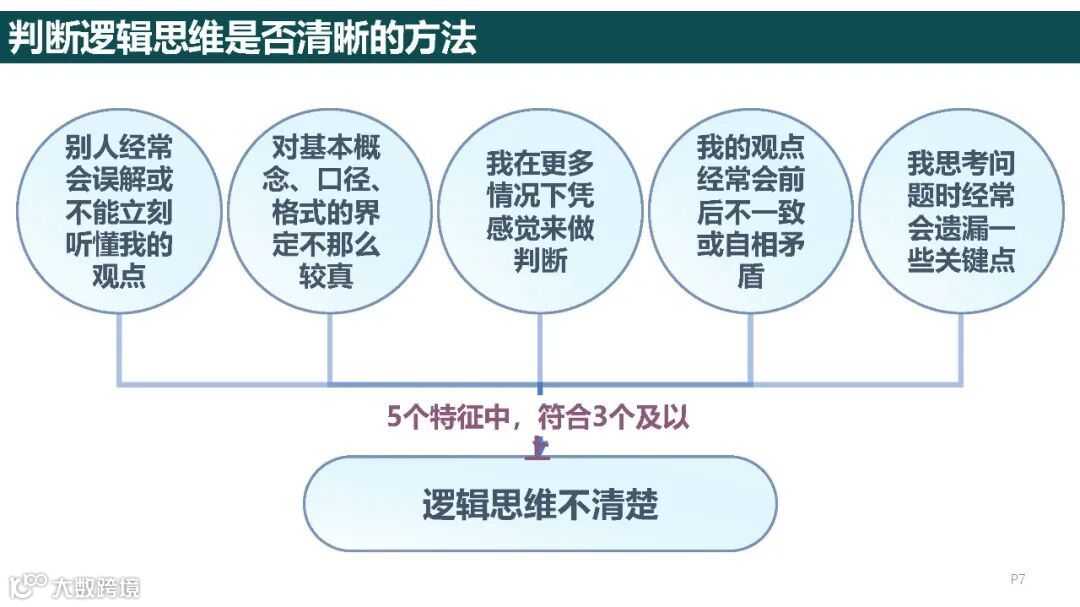 判断逻辑思维是否清晰的方法

别人经常会误解或不能立刻听懂我的观点

对基本概念、口径、格式的界定不那么较真

我在更多情况下凭感觉来做判断

我的观点经常会前后不一致或自相矛盾

我思考问题时经常会遗漏一些关键点

5个特征中，符合3个及以上

逻辑思维不清楚

大数跨境

P7